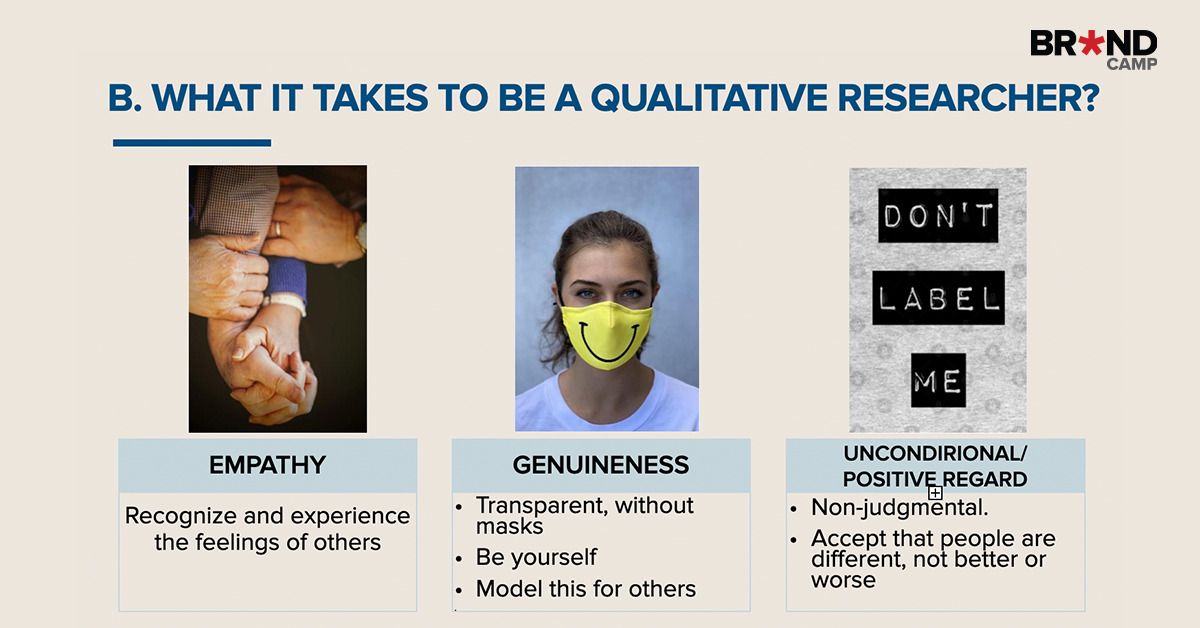 BR★ND
CAMP

B. WHAT IT TAKES TO BE A QUALITATIVE RESEARCHER?

DON'T
LABEL
ME

EMPATHY

Recognize and experience the feelings of others

GENUINENESS

• Transparent, without masks
• Be yourself
• Model this for others

UNCONDIRIONAL/
POSITIVE REGARD

• Non-judgmental.
• Accept that people are different, not better or worse